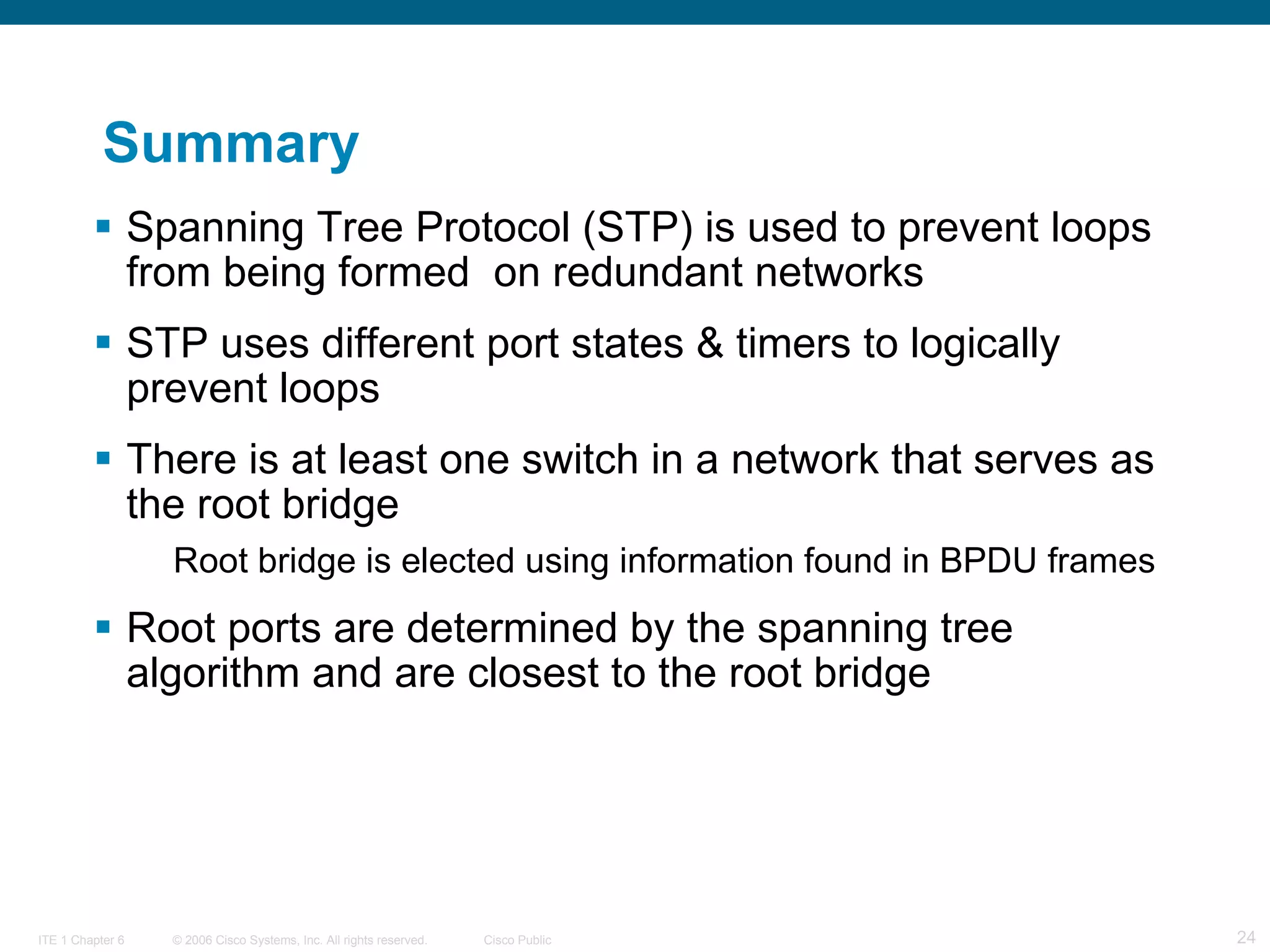 Summary

▪ Spanning Tree Protocol (STP) is used to prevent loops from being formed  on redundant networks

▪ STP uses different port states & timers to logically prevent loops

▪ There is at least one switch in a network that serves as the root bridge

Root bridge is elected using information found in BPDU frames

▪ Root ports are determined by the spanning tree algorithm and are closest to the root bridge

ITE 1 Chapter 6    © 2006 Cisco Systems, Inc. All rights reserved.    Cisco Public    24